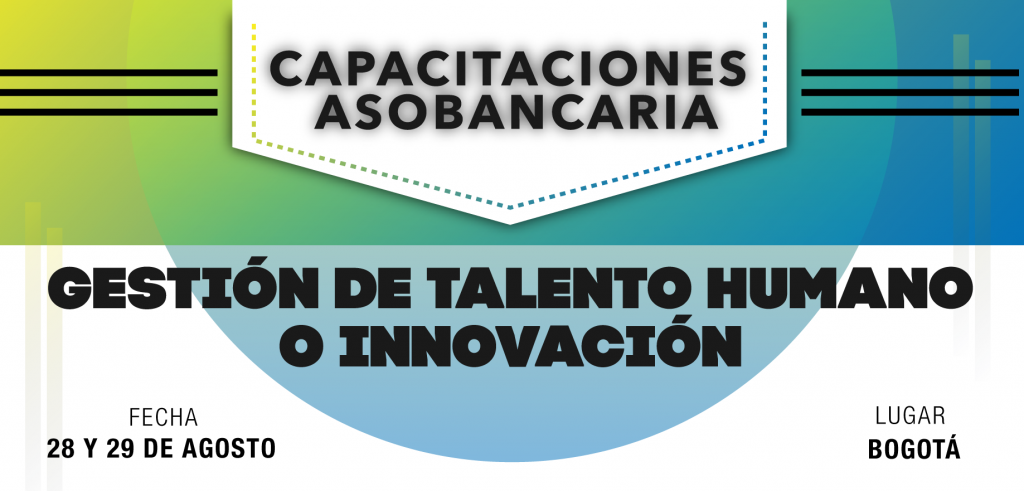 CAPACITACIONES ASOBANCARIA

GESTIÓN DE TALENTO HUMANO O INNOVACIÓN

FECHA
28 Y 29 DE AGOSTO

LUGAR
BOGOTÁ